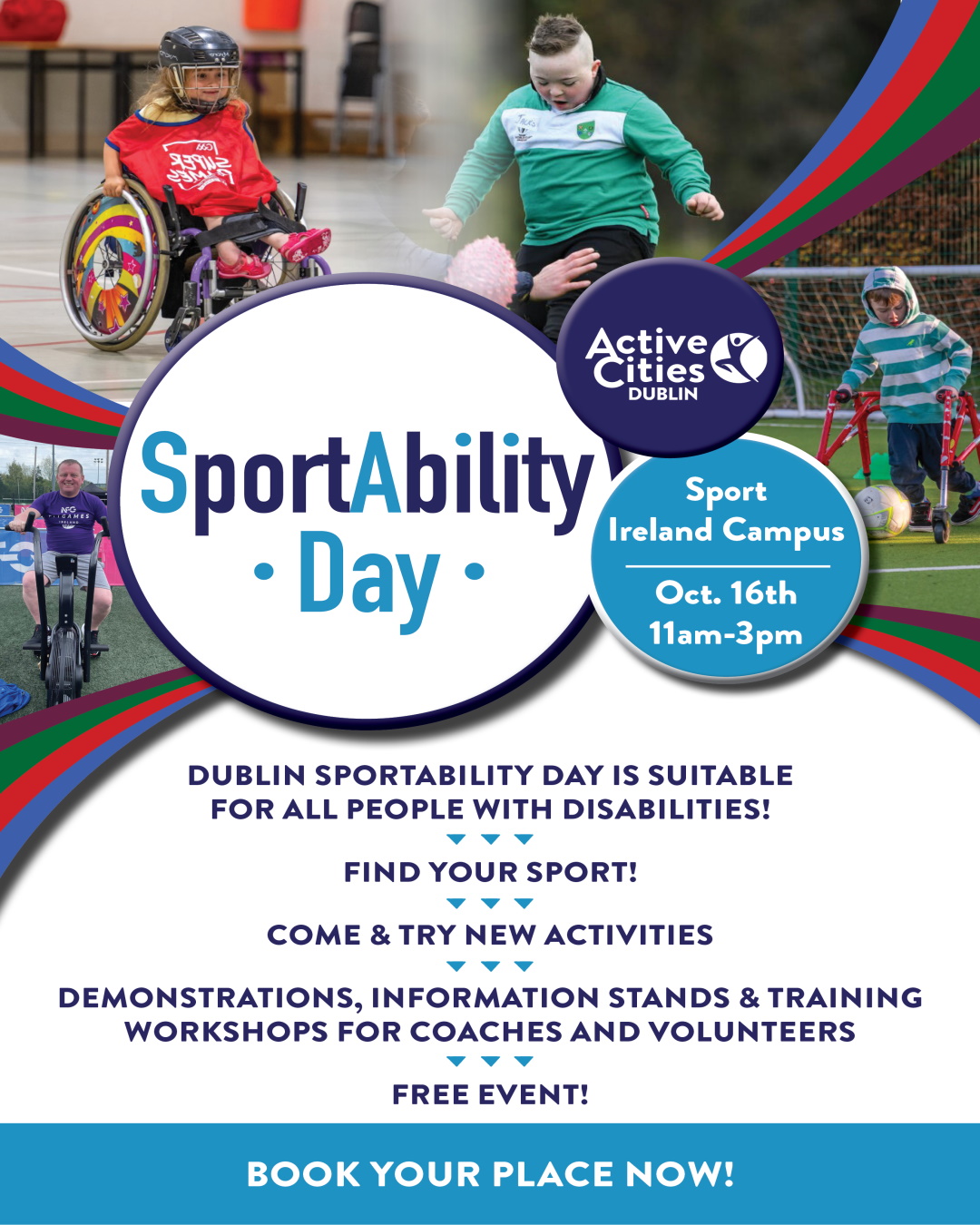 Active Cities DUBLIN

SportAbility · Day ·

Sport Ireland Campus

Oct. 16th 11am-3pm

DUBLIN SPORTABILITY DAY IS SUITABLE FOR ALL PEOPLE WITH DISABILITIES!

FIND YOUR SPORT!

COME & TRY NEW ACTIVITIES

DEMONSTRATIONS, INFORMATION STANDS & TRAINING WORKSHOPS FOR COACHES AND VOLUNTEERS

FREE EVENT!

BOOK YOUR PLACE NOW!